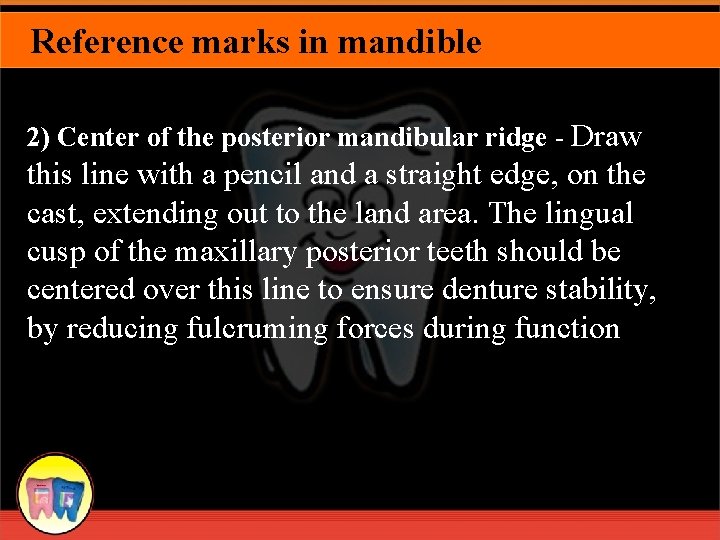 Reference marks in mandible

2) Center of the posterior mandibular ridge - Draw this line with a pencil and a straight edge, on the cast, extending out to the land area. The lingual cusp of the maxillary posterior teeth should be centered over this line to ensure denture stability, by reducing fulcruming forces during function